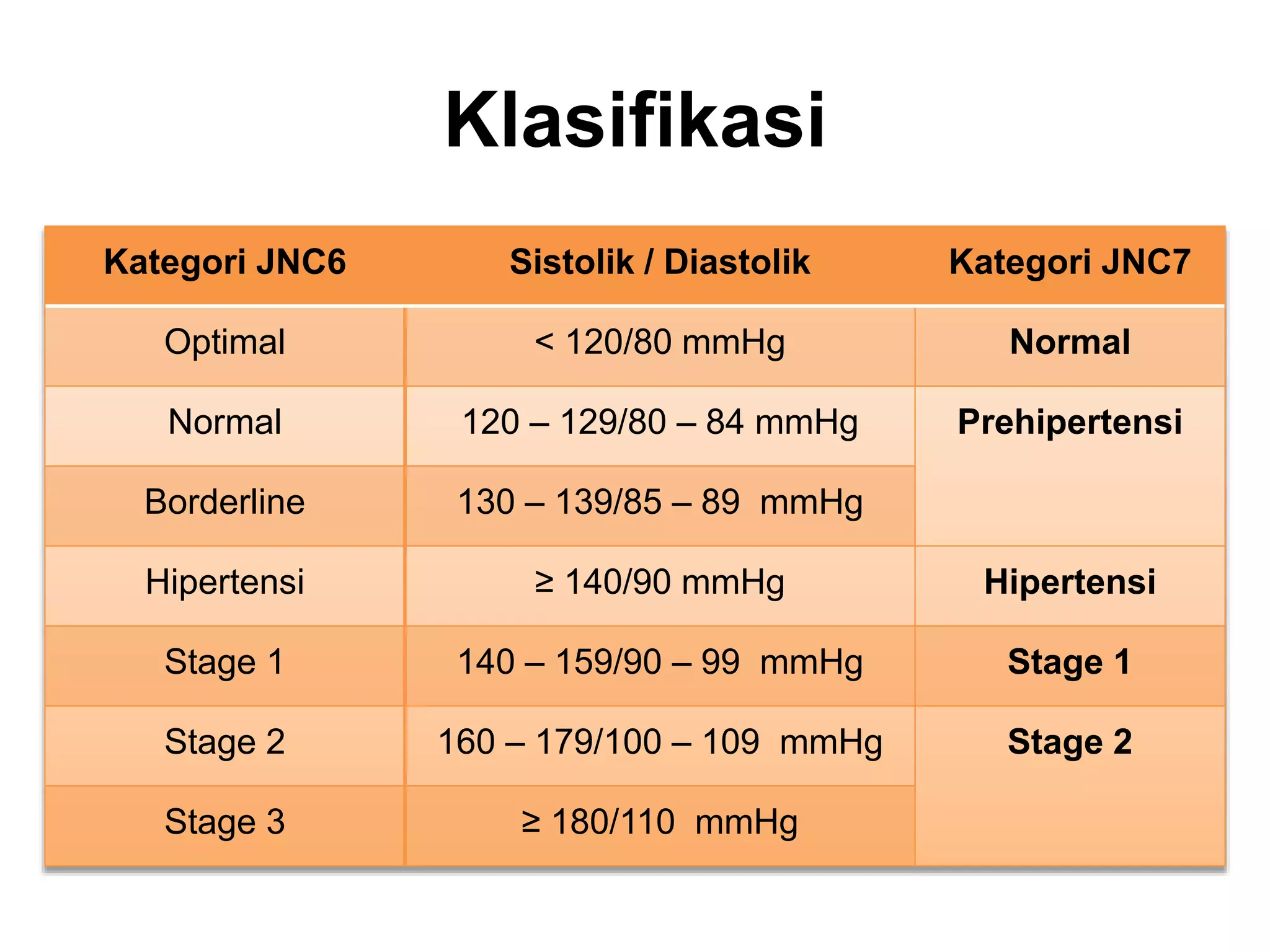 Klasifikasi

| Kategori JNC6 | Sistolik / Diastolik | Kategori JNC7 |
|---|---|---|
| Optimal | < 120/80 mmHg | Normal |
| Normal | 120 – 129/80 – 84 mmHg | Prehipertensi |
| Borderline | 130 – 139/85 – 89 mmHg | |
| Hipertensi | ≥ 140/90 mmHg | Hipertensi |
| Stage 1 | 140 – 159/90 – 99 mmHg | Stage 1 |
| Stage 2 | 160 – 179/100 – 109 mmHg | Stage 2 |
| Stage 3 | ≥ 180/110 mmHg | |